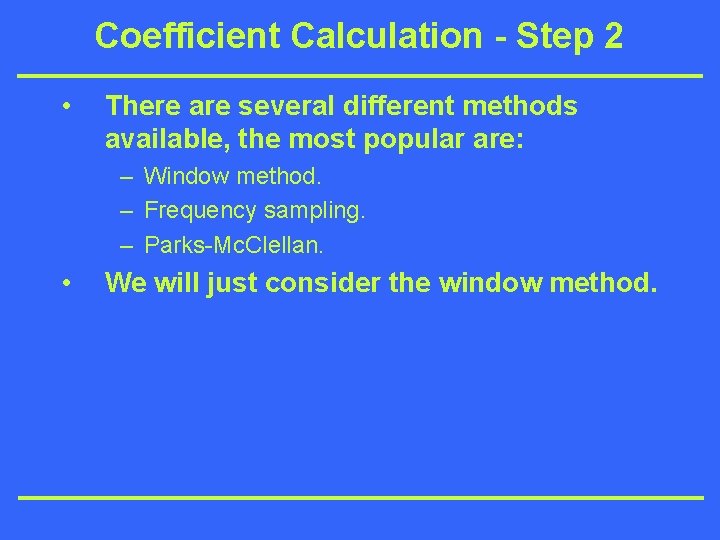 Coefficient Calculation - Step 2

• There are several different methods available, the most popular are:

– Window method.

– Frequency sampling.

– Parks-McClellan.

• We will just consider the window method.